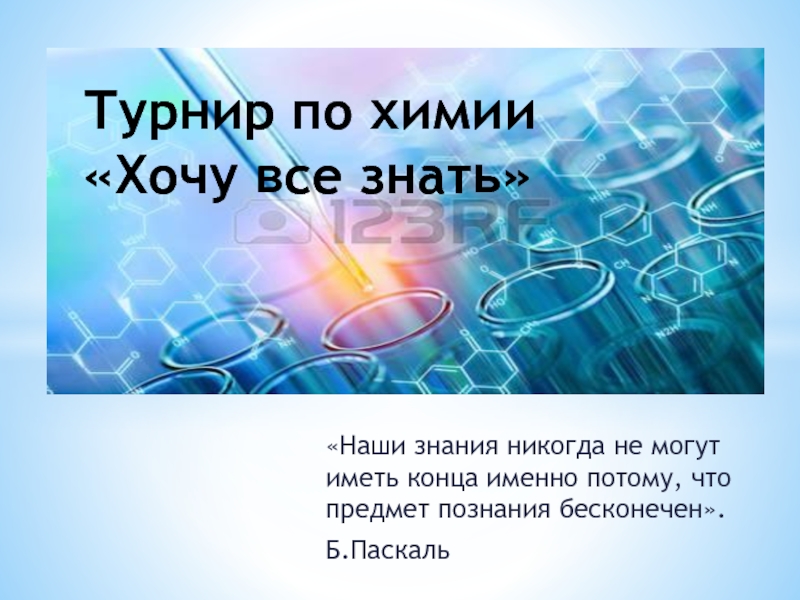 Турнир по химии «Хочу все знать»

123RF

«Наши знания никогда не могут иметь конца именно потому, что предмет познания бесконечен».

Б.Паскаль